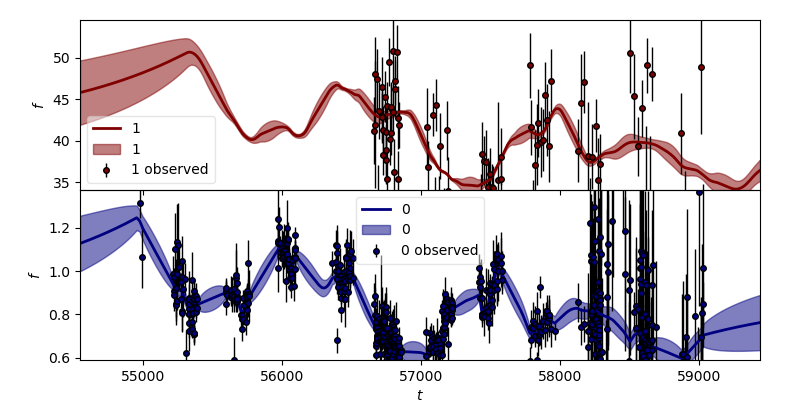 50
45
40
35
$f$
1
1
1 observed
1.2
1.0
0.8
0.6
$f$
0
0
0 observed
55000
56000
57000
58000
59000
$t$